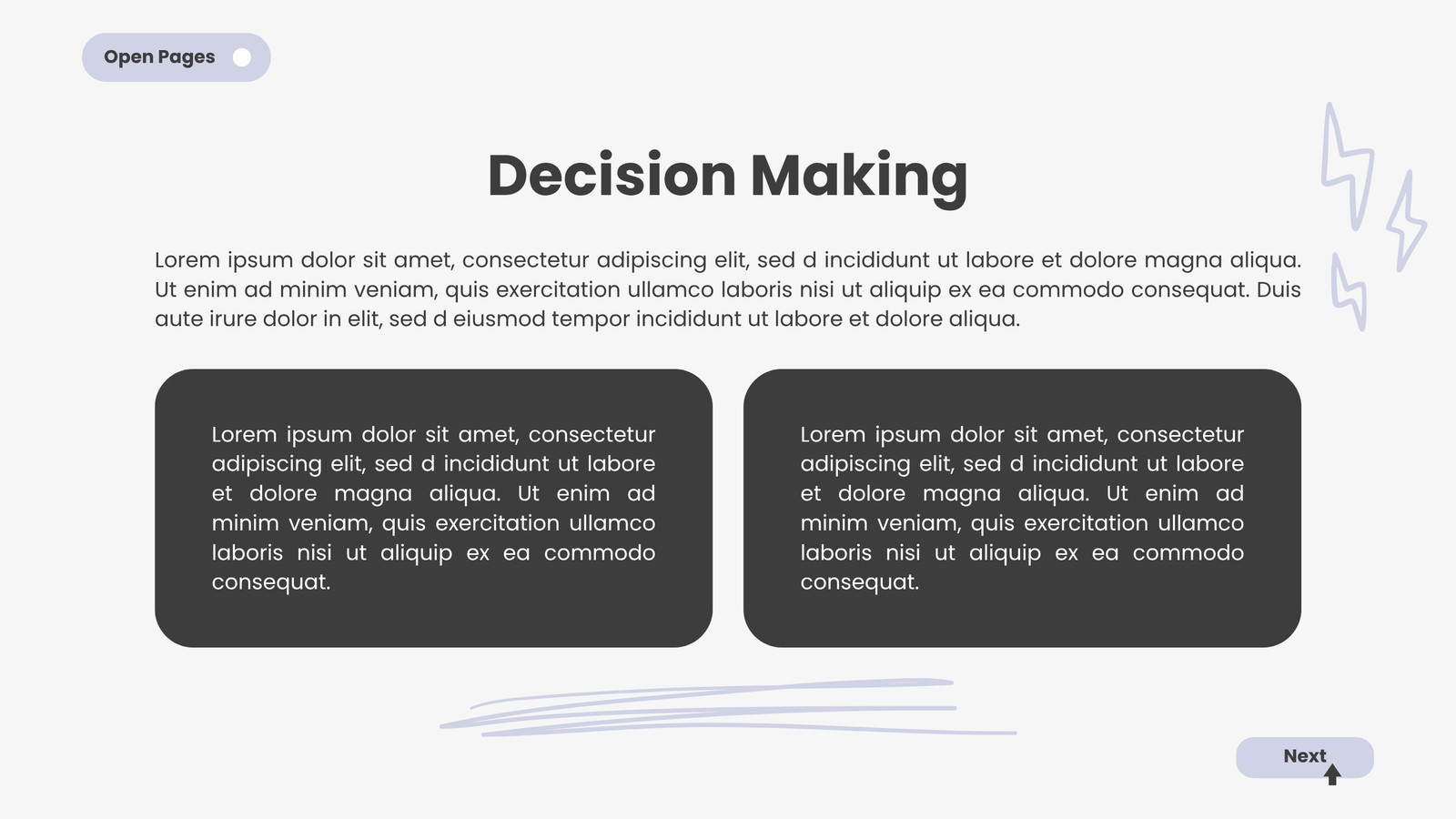 Open Pages

Decision Making

Lorem ipsum dolor sit amet, consectetur adipiscing elit, sed d incididunt ut labore et dolore magna aliqua. Ut enim ad minim veniam, quis exercitation ullamco laboris nisi ut aliquip ex ea commodo consequat. Duis aute irure dolor in elit, sed d eiusmod tempor incididunt ut labore et dolore aliqua.

Lorem ipsum dolor sit amet, consectetur adipiscing elit, sed d incididunt ut labore et dolore magna aliqua. Ut enim ad minim veniam, quis exercitation ullamco laboris nisi ut aliquip ex ea commodo consequat.

Lorem ipsum dolor sit amet, consectetur adipiscing elit, sed d incididunt ut labore et dolore magna aliqua. Ut enim ad minim veniam, quis exercitation ullamco laboris nisi ut aliquip ex ea commodo consequat.

Next